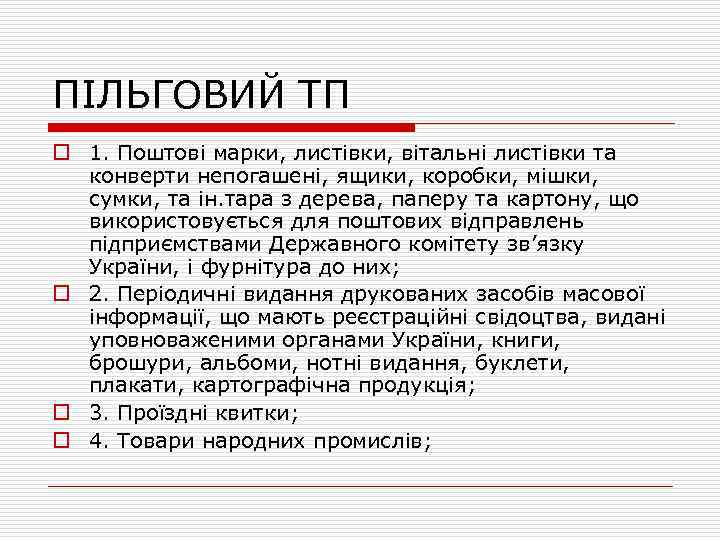 ПІЛЬГОВИЙ ТП

1. Поштові марки, листівки, вітальні листівки та конверти непогашені, ящики, коробки, мішки, сумки, та ін.тара з дерева, паперу та картону, що використовується для поштових відправлень підприємствами Державного комітету зв’язку України, і фурнітура до них;

2. Періодичні видання друкованих засобів масової інформації, що мають реєстраційні свідоцтва, видані уповноваженими органами України, книги, брошури, альбоми, нотні видання, буклети, плакати, картографічна продукція;

3. Проїздні квитки;

4. Товари народних промислів;